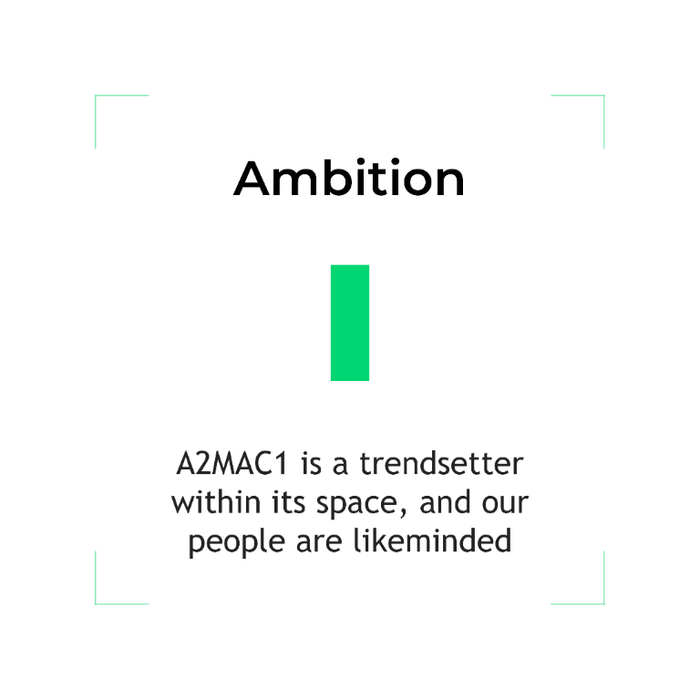 Ambition

A2MAC1 is a trendsetter within its space, and our people are likeminded